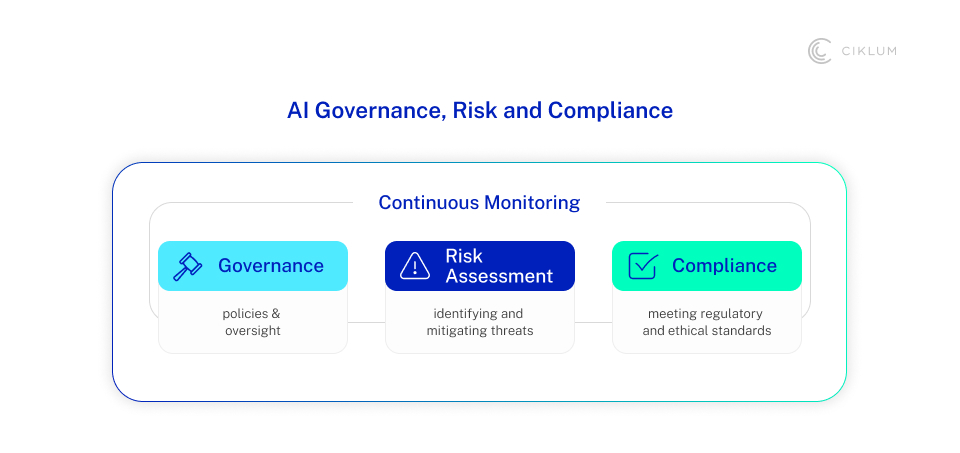 CIKLUM

AI Governance, Risk and Compliance

Continuous Monitoring

Governance

policies & oversight

Risk Assessment

identifying and mitigating threats

Compliance

meeting regulatory and ethical standards